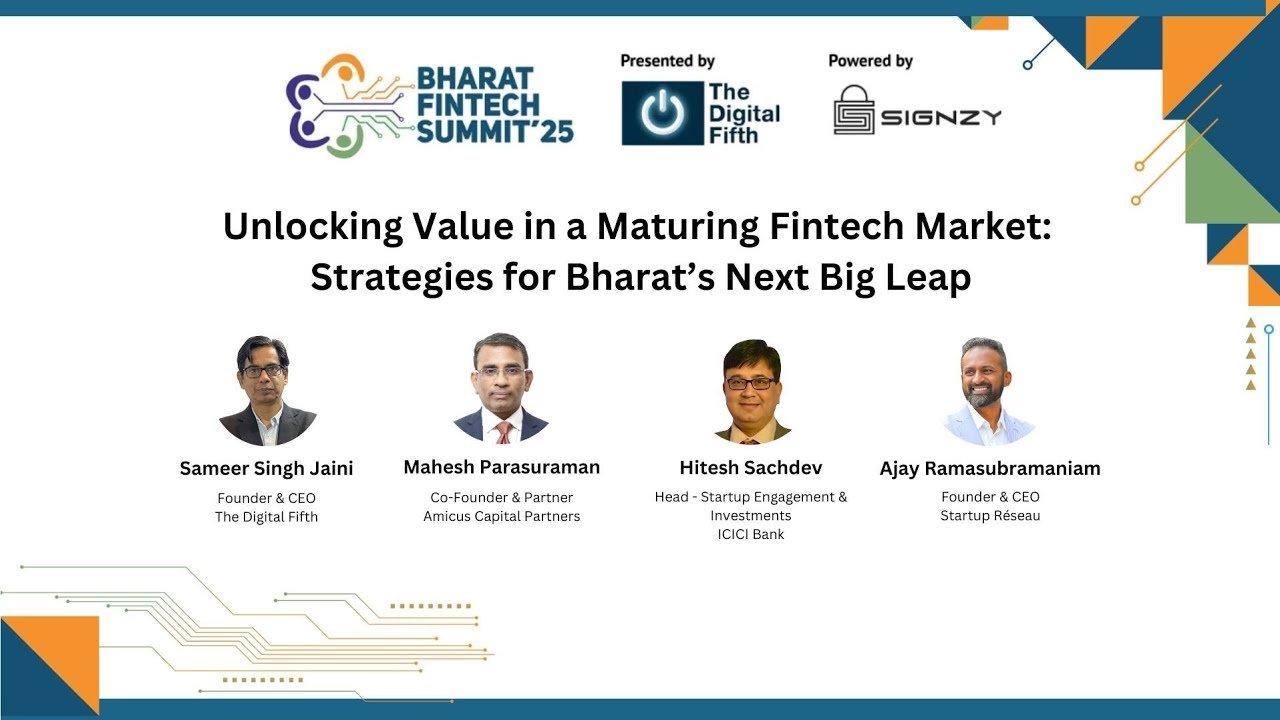 BHARAT FINTECH SUMMIT'25

Presented by
The Digital Fifth

Powered by
SIGNZY

Unlocking Value in a Maturing Fintech Market: Strategies for Bharat's Next Big Leap

Sameer Singh Jaini
Founder & CEO
The Digital Fifth

Mahesh Parasuraman
Co-Founder & Partner
Amicus Capital Partners

Hitesh Sachdev
Head - Startup Engagement & Investments
ICICI Bank

Ajay Ramasubramaniam
Founder & CEO
Startup Réseau